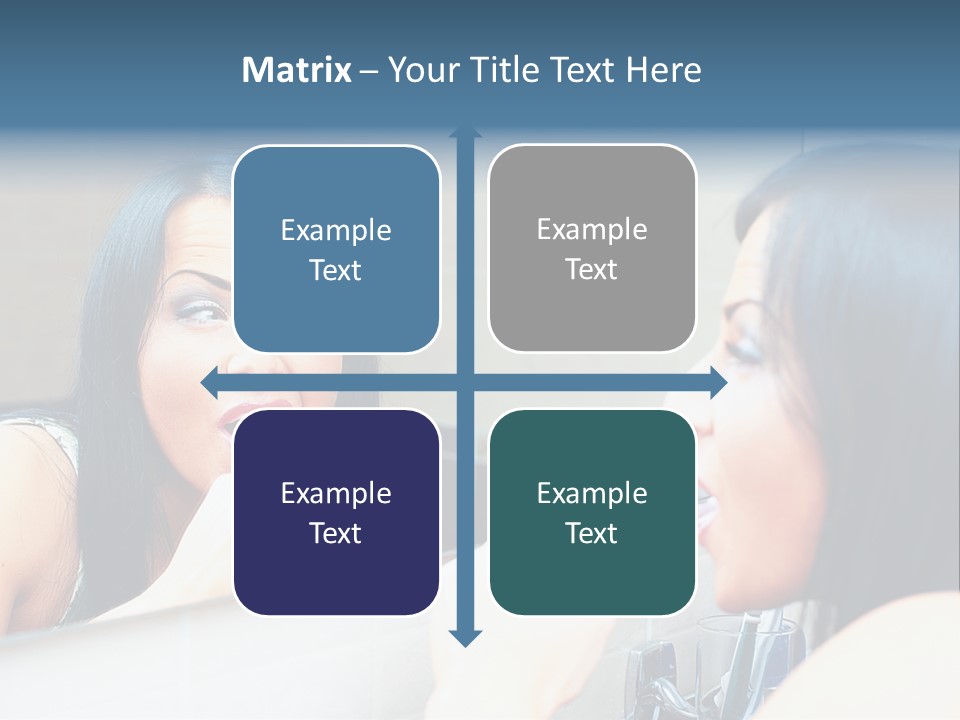 Matrix – Your Title Text Here

Example Text

Example Text

Example Text

Example Text